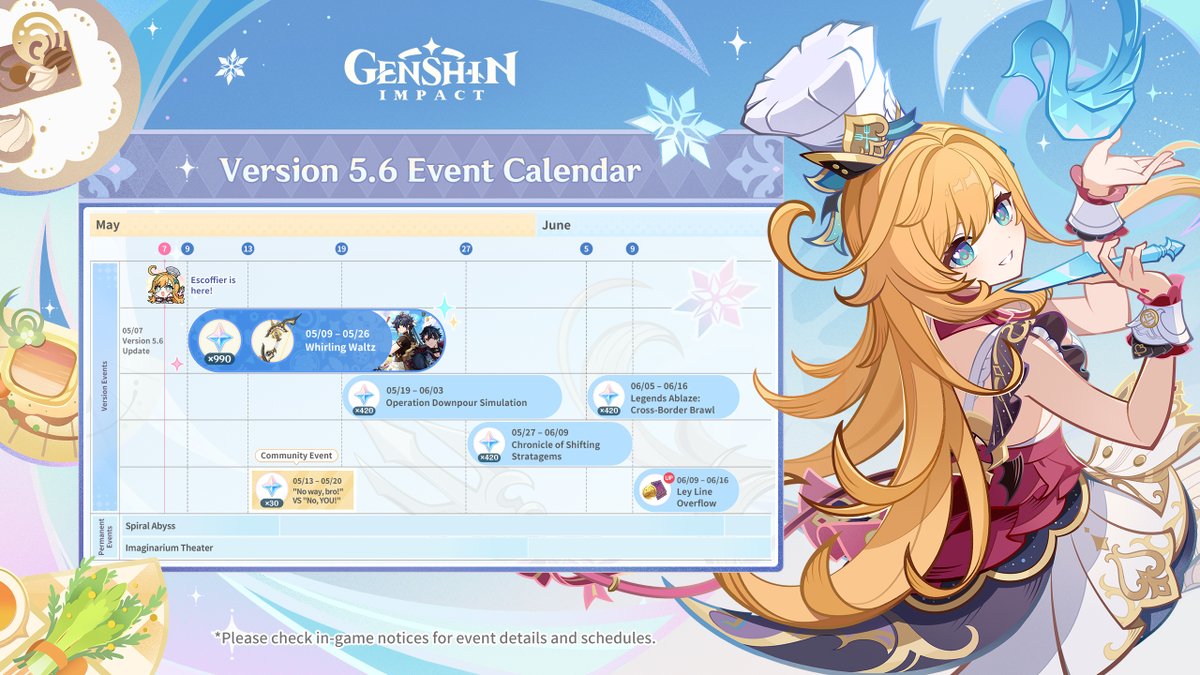 GENSHIN IMPACT

Version 5.6 Event Calendar

May
June

7 9 13 19 27 5 9

Version Events

Escoffier is here!

05/07 Version 5.6 Update

×990
05/09 – 05/26 Whirling Waltz

×420
05/19 – 06/03 Operation Downpour Simulation

×420
06/05 – 06/16 Legends Ablaze: Cross-Border Brawl

×420
05/27 – 06/09 Chronicle of Shifting Stratagems

Community Event
×30
05/13 – 05/20 "No way, bro!" VS "No, YOU!"

UP
06/09 – 06/16 Ley Line Overflow

Permanent Events
Spiral Abyss
Imaginarium Theater

*Please check in-game notices for event details and schedules.